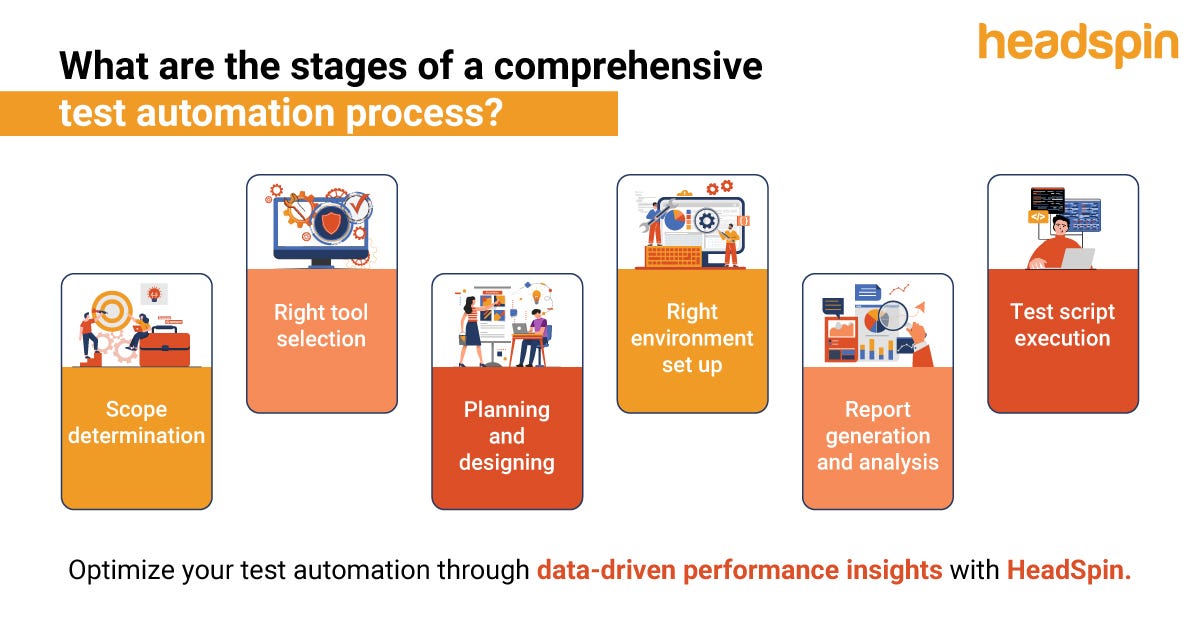 headspin

What are the stages of a comprehensive test automation process?

Scope determination

Right tool selection

Planning and designing

Right environment set up

Report generation and analysis

Test script execution

Optimize your test automation through data-driven performance insights with HeadSpin.